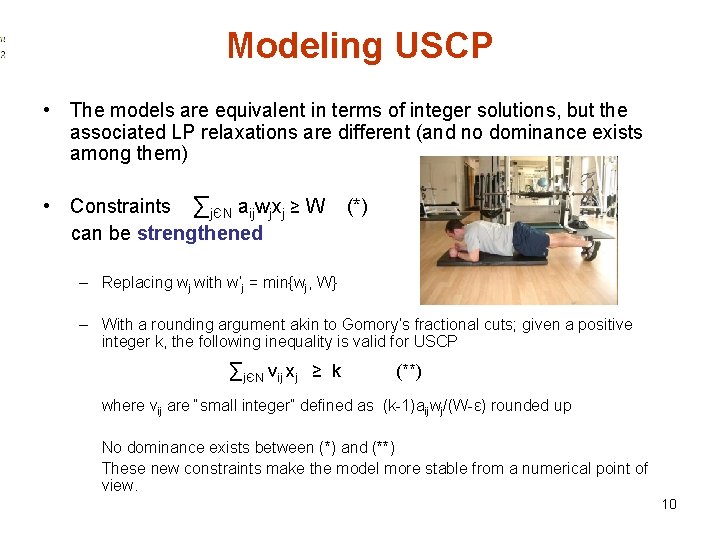 Modeling USCP

• The models are equivalent in terms of integer solutions, but the associated LP relaxations are different (and no dominance exists among them)

• Constraints $\sum_{j \in N} a_{ij} w_j x_j \geq W$ (*) can be strengthened

– Replacing $w_j$ with $w'_j = \min\{w_j, W\}$

– With a rounding argument akin to Gomory's fractional cuts; given a positive integer k, the following inequality is valid for USCP

$\sum_{j \in N} v_{ij} x_j \geq k$ (**)

where $v_{ij}$ are "small integer" defined as $(k-1)a_{ij}w_j/(W-\varepsilon)$ rounded up

No dominance exists between (*) and (**)

These new constraints make the model more stable from a numerical point of view.

10